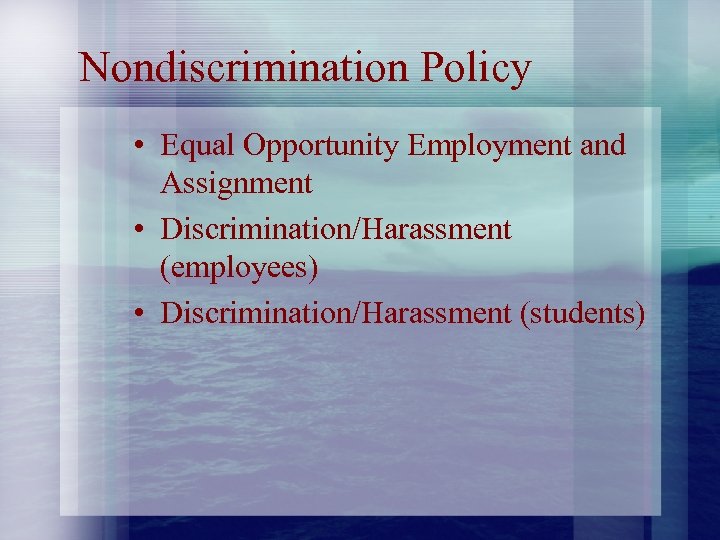 Nondiscrimination Policy

• Equal Opportunity Employment and Assignment
• Discrimination/Harassment (employees)
• Discrimination/Harassment (students)